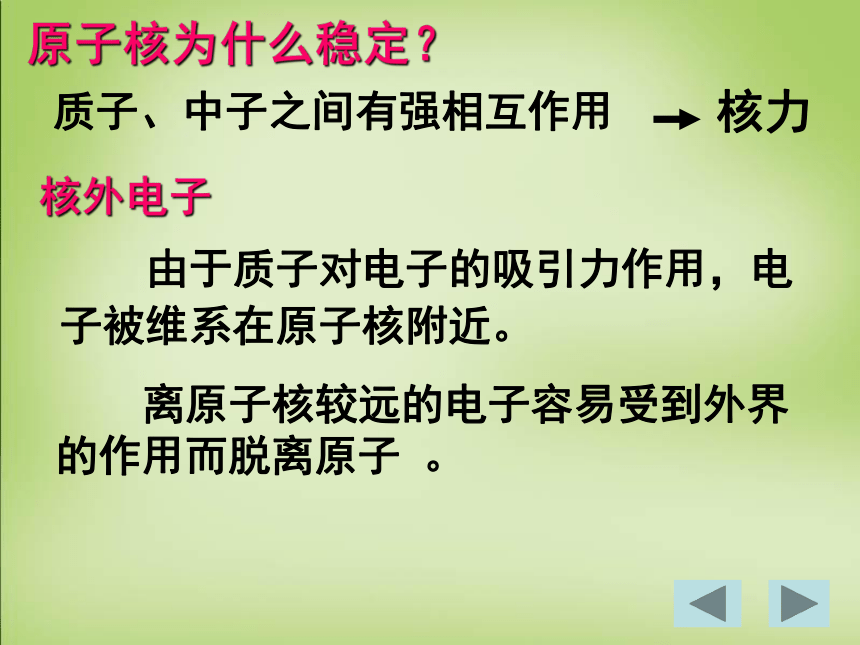 原子核为什么稳定？

质子、中子之间有强相互作用 → 核力

核外电子

由于质子对电子的吸引力作用，电子被维系在原子核附近。

离原子核较远的电子容易受到外界的作用而脱离原子 。